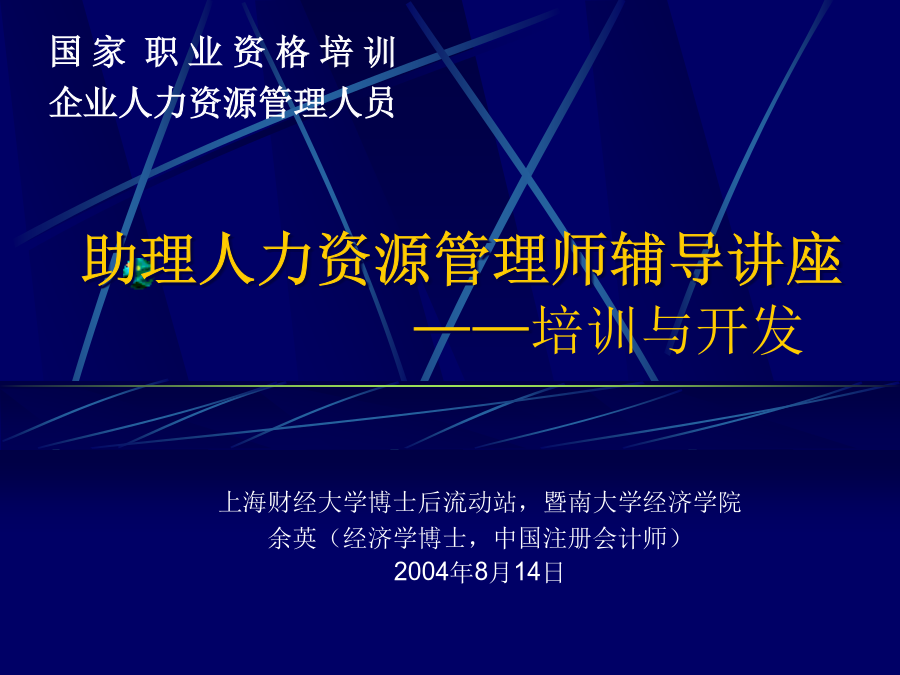 国家 职业资格培训
企业人力资源管理人员

助理人力资源管理师辅导讲座
——培训与开发

上海财经大学博士后流动站，暨南大学经济学院
余英（经济学博士，中国注册会计师）
2004年8月14日